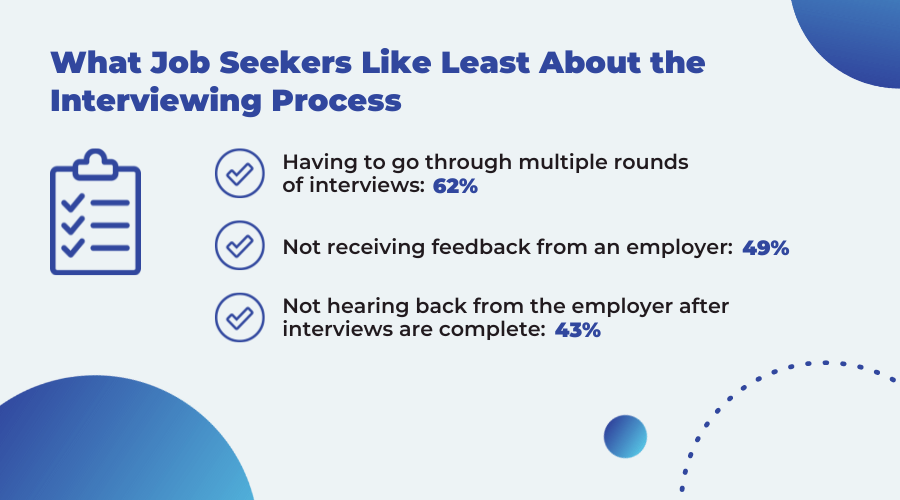 What Job Seekers Like Least About the Interviewing Process

Having to go through multiple rounds of interviews: 62%

Not receiving feedback from an employer: 49%

Not hearing back from the employer after interviews are complete: 43%